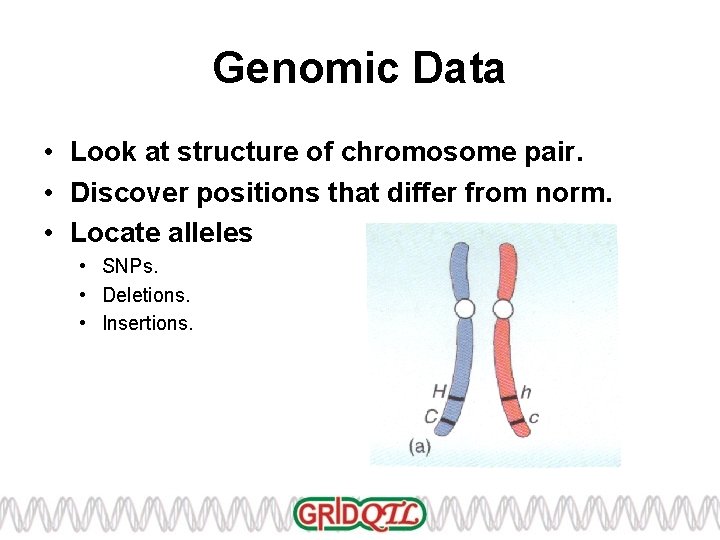 Genomic Data

• Look at structure of chromosome pair.
• Discover positions that differ from norm.
• Locate alleles
  • SNPs.
  • Deletions.
  • Insertions.

H
C
h
c
(a)

GRIDQTL